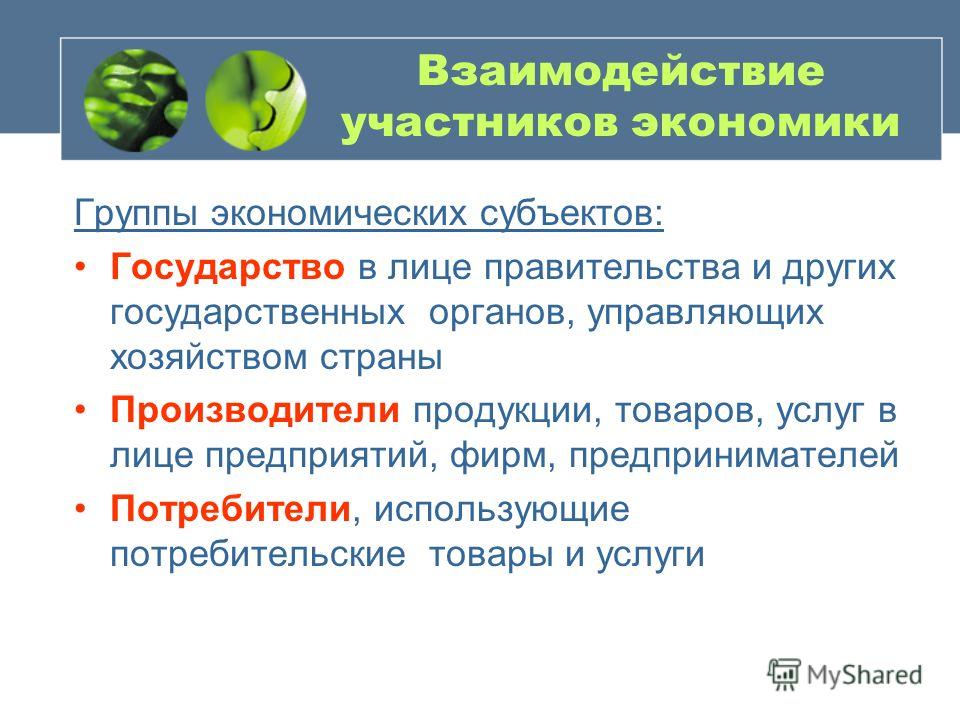 Взаимодействие участников экономики

Группы экономических субъектов:

• Государство в лице правительства и других государственных органов, управляющих хозяйством страны

• Производители продукции, товаров, услуг в лице предприятий, фирм, предпринимателей

• Потребители, использующие потребительские товары и услуги

MyShared